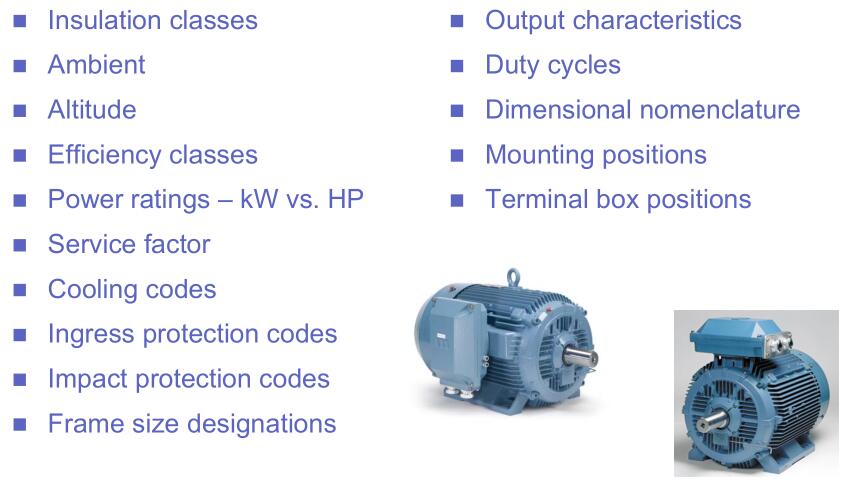 - Insulation classes
- Ambient
- Altitude
- Efficiency classes
- Power ratings – kW vs. HP
- Service factor
- Cooling codes
- Ingress protection codes
- Impact protection codes
- Frame size designations

- Output characteristics
- Duty cycles
- Dimensional nomenclature
- Mounting positions
- Terminal box positions